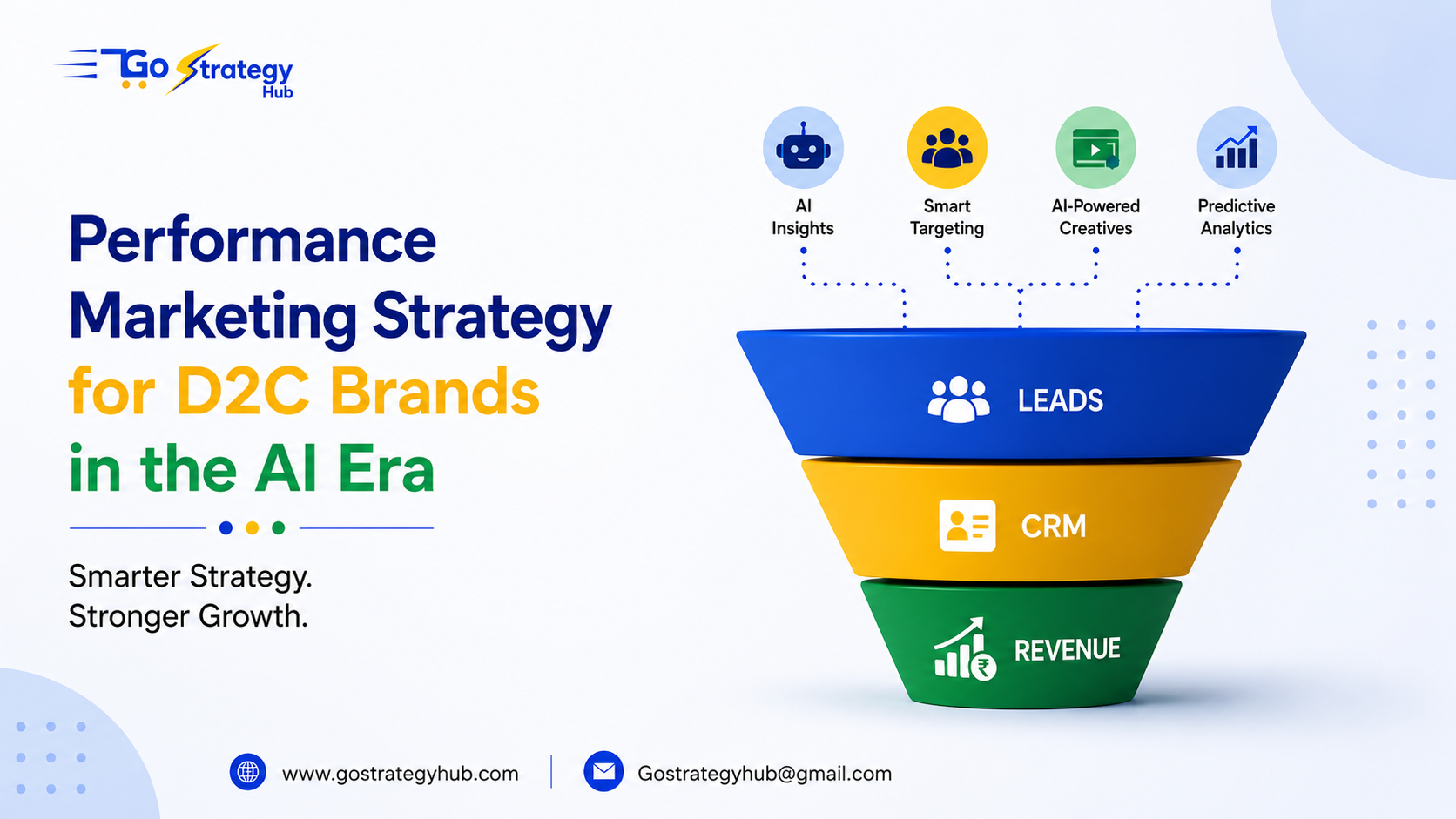 Go Strategy Hub

Performance Marketing Strategy for D2C Brands in the AI Era

Smarter Strategy.
Stronger Growth.

AI Insights

Smart Targeting

AI-Powered Creatives

Predictive Analytics

LEADS

CRM

REVENUE

www.gostrategyhub.com

Gostrategyhub@gmail.com